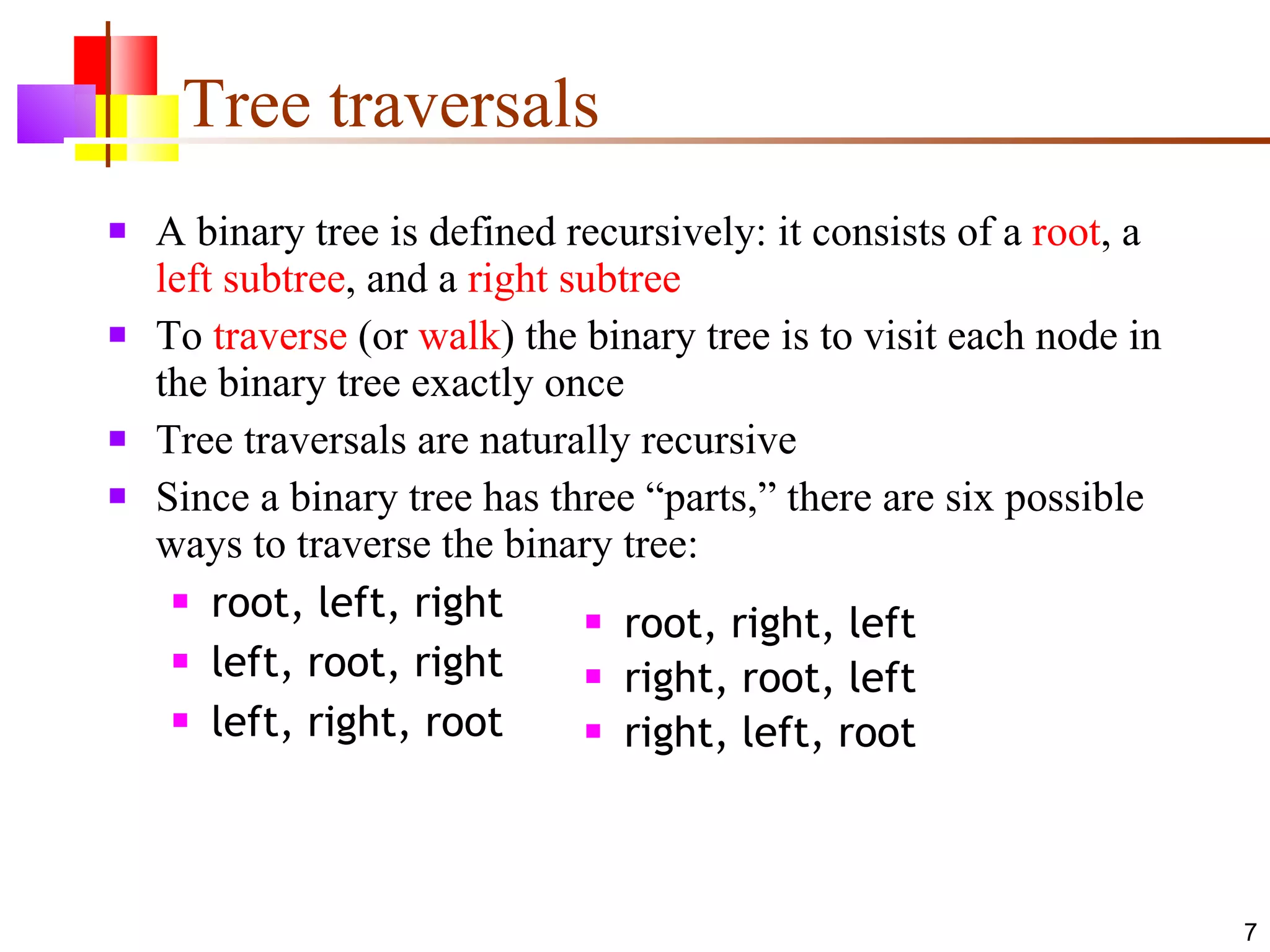 Tree traversals

- A binary tree is defined recursively: it consists of a root, a left subtree, and a right subtree
- To traverse (or walk) the binary tree is to visit each node in the binary tree exactly once
- Tree traversals are naturally recursive
- Since a binary tree has three “parts,” there are six possible ways to traverse the binary tree:
  - root, left, right
  - left, root, right
  - left, right, root

  - root, right, left
  - right, root, left
  - right, left, root

7